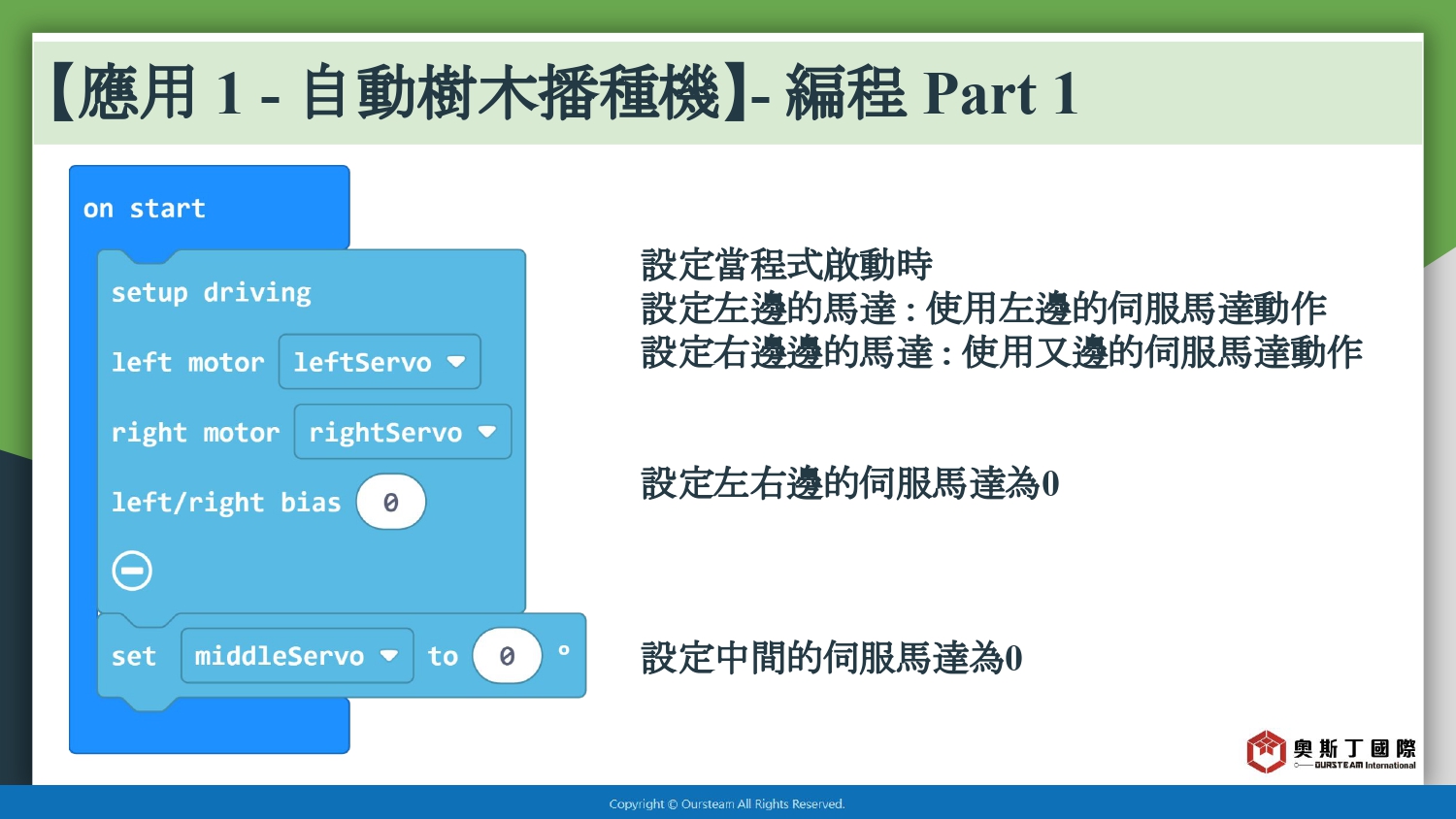 【應用 1 - 自動樹木播種機】- 編程 Part 1

on start
setup driving
left motor leftServo
right motor rightServo
left/right bias 0
set middleServo to 0 °

設定當程式啟動時
設定左邊的馬達 : 使用左邊的伺服馬達動作
設定右邊邊的馬達 : 使用又邊的伺服馬達動作

設定左右邊的伺服馬達為0

設定中間的伺服馬達為0

奧斯丁國際
OURSTEAM International

Copyright © Oursteam All Rights Reserved.